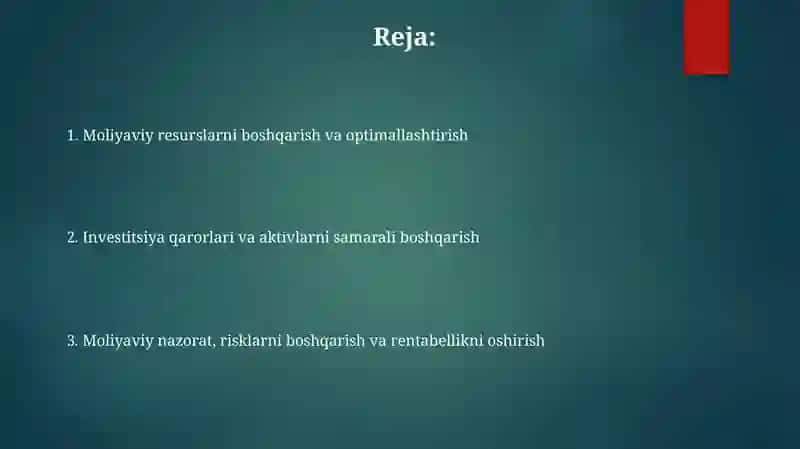 Reja:

1. Moliyaviy resurslarni boshqarish va optimallashtirish

2. Investitsiya qarorlari va aktivlarni samarali boshqarish

3. Moliyaviy nazorat, risklarni boshqarish va rentabellikni oshirish